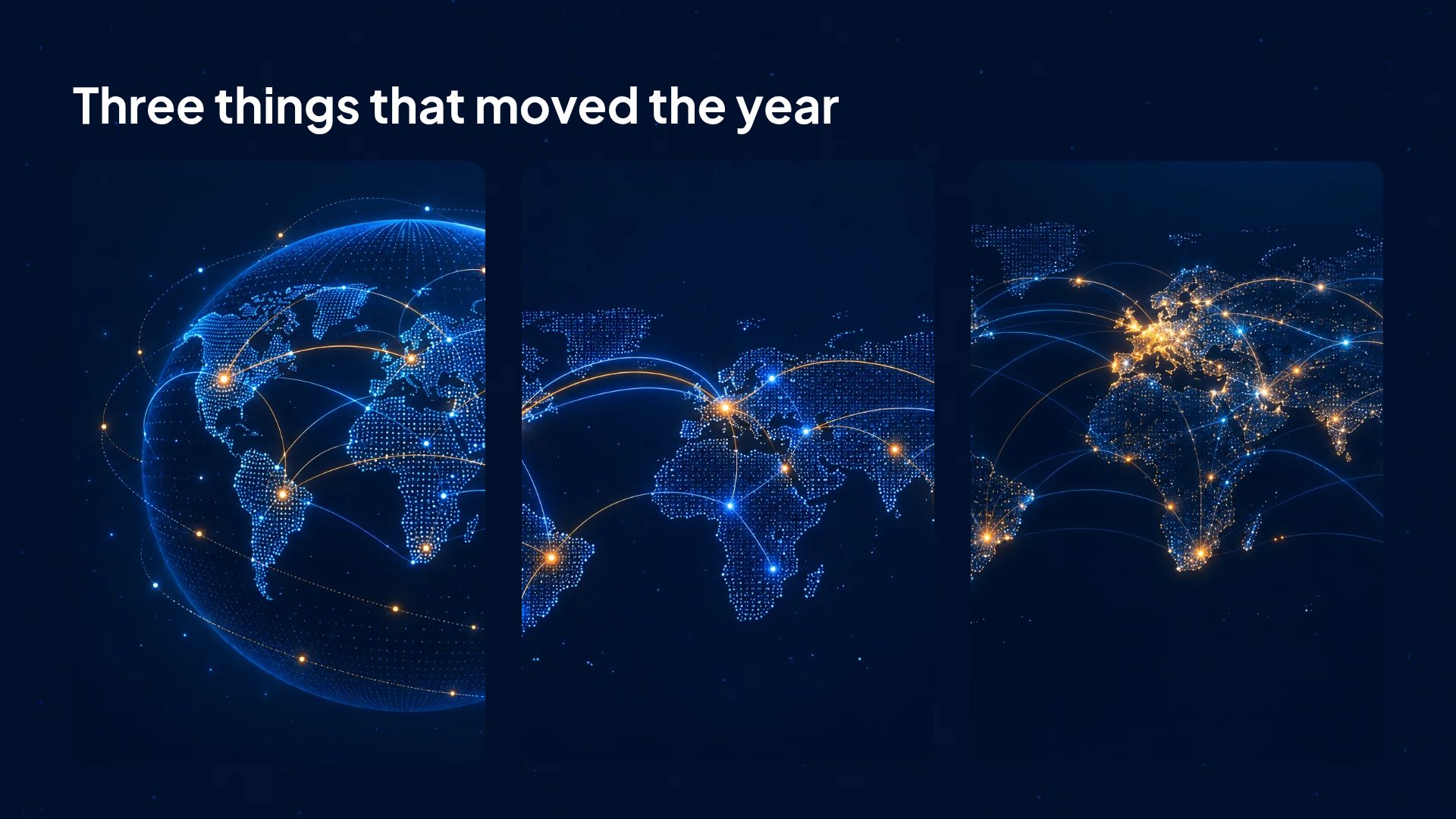 Three things that moved the year